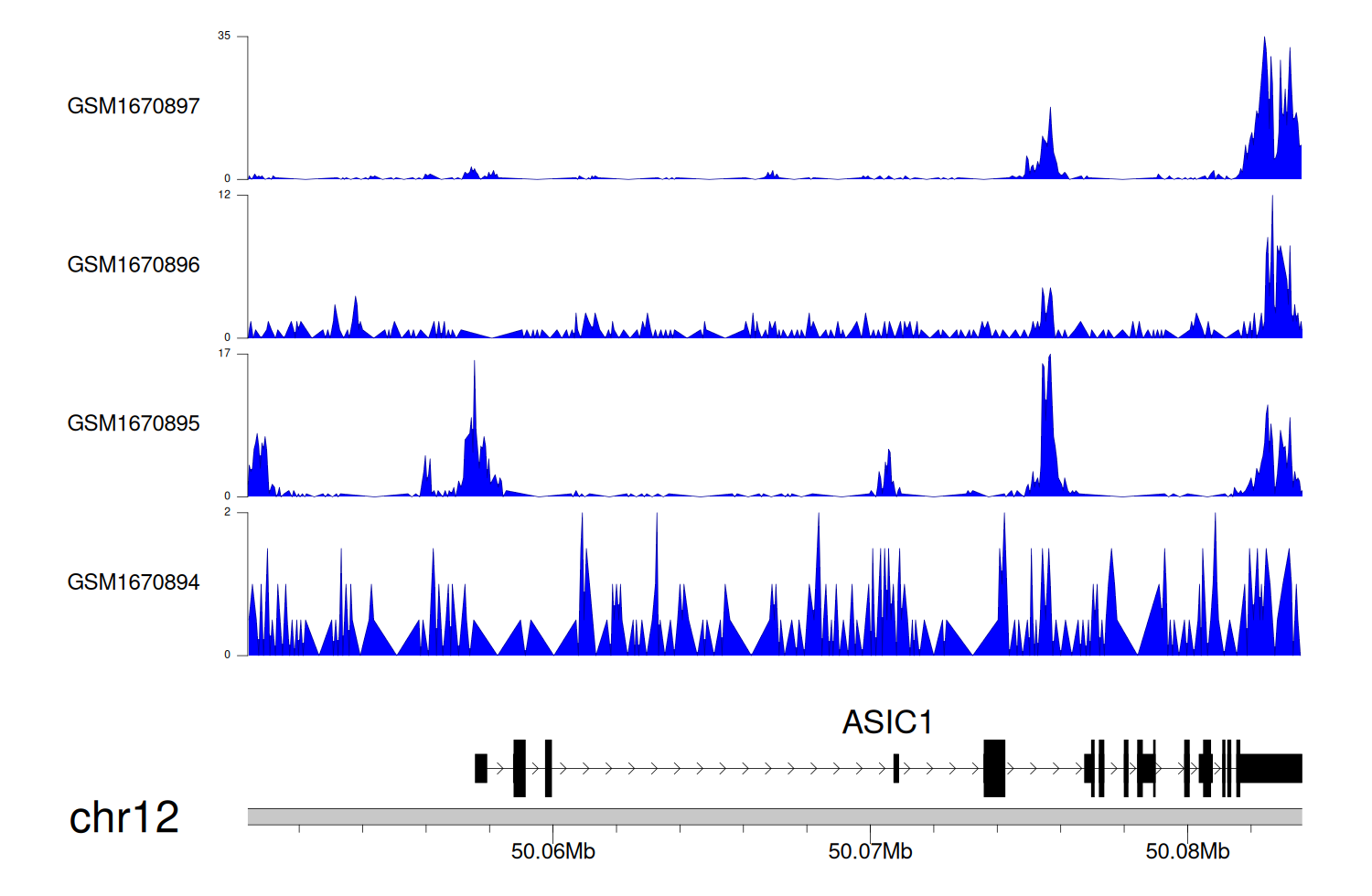 35
GSM1670897
0
12
GSM1670896
0
17
GSM1670895
0
2
GSM1670894
0
ASIC1
chr12
50.06Mb
50.07Mb
50.08Mb